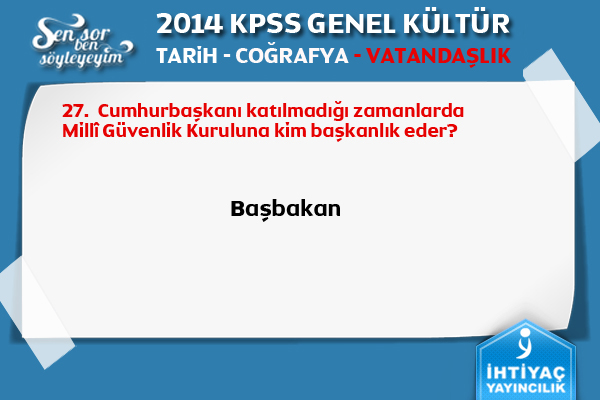 Sen sor ben söyleyeyim

2014 KPSS GENEL KÜLTÜR
TARİH - COĞRAFYA - VATANDAŞLIK

27. Cumhurbaşkanı katılmadığı zamanlarda Millî Güvenlik Kuruluna kim başkanlık eder?

Başbakan

İHTİYAÇ YAYINCILIK